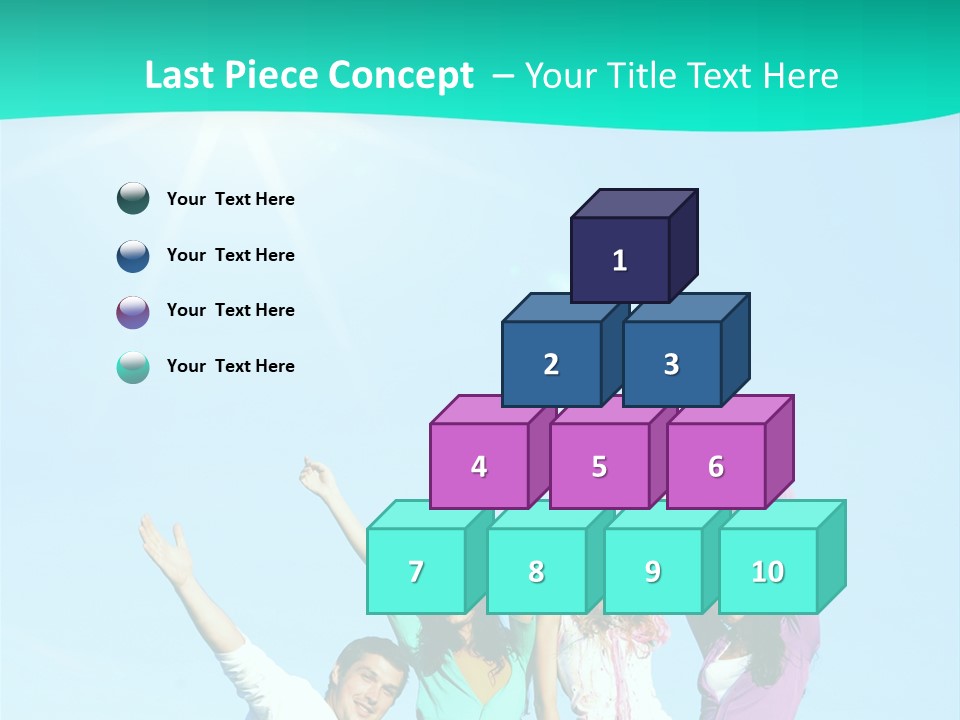 Last Piece Concept – Your Title Text Here

Your Text Here

Your Text Here

Your Text Here

Your Text Here

1

2

3

4

5

6

7

8

9

10